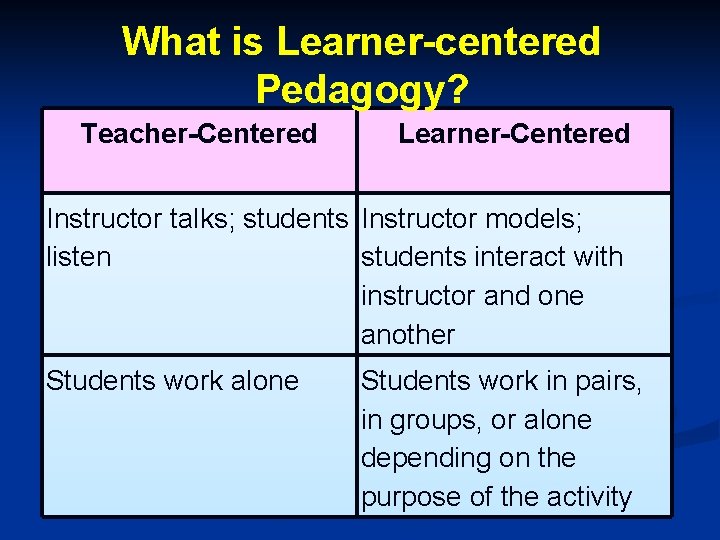 What is Learner-centered Pedagogy?

| Teacher-Centered | Learner-Centered |
|---|---|
| Instructor talks; students listen | Instructor models; students interact with instructor and one another |
| Students work alone | Students work in pairs, in groups, or alone depending on the purpose of the activity |